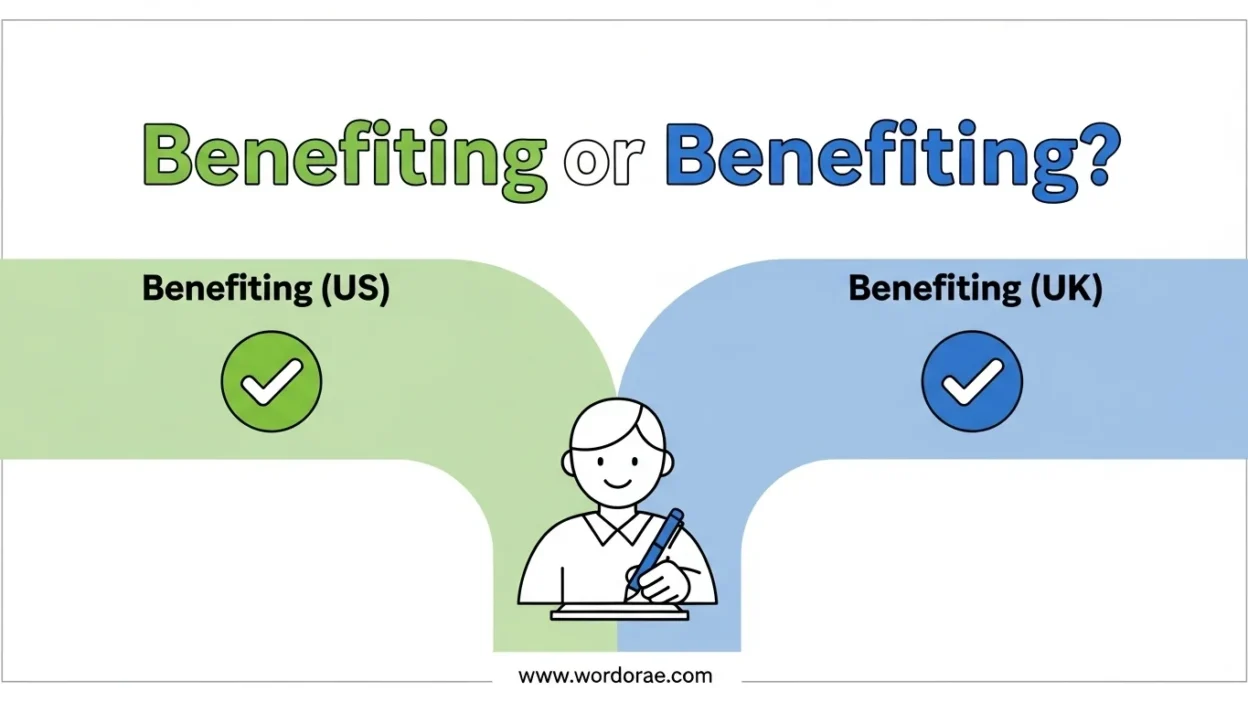 Benefiting or Benefiting?

Benefiting (US)

Benefiting (UK)

www.wordorae.com